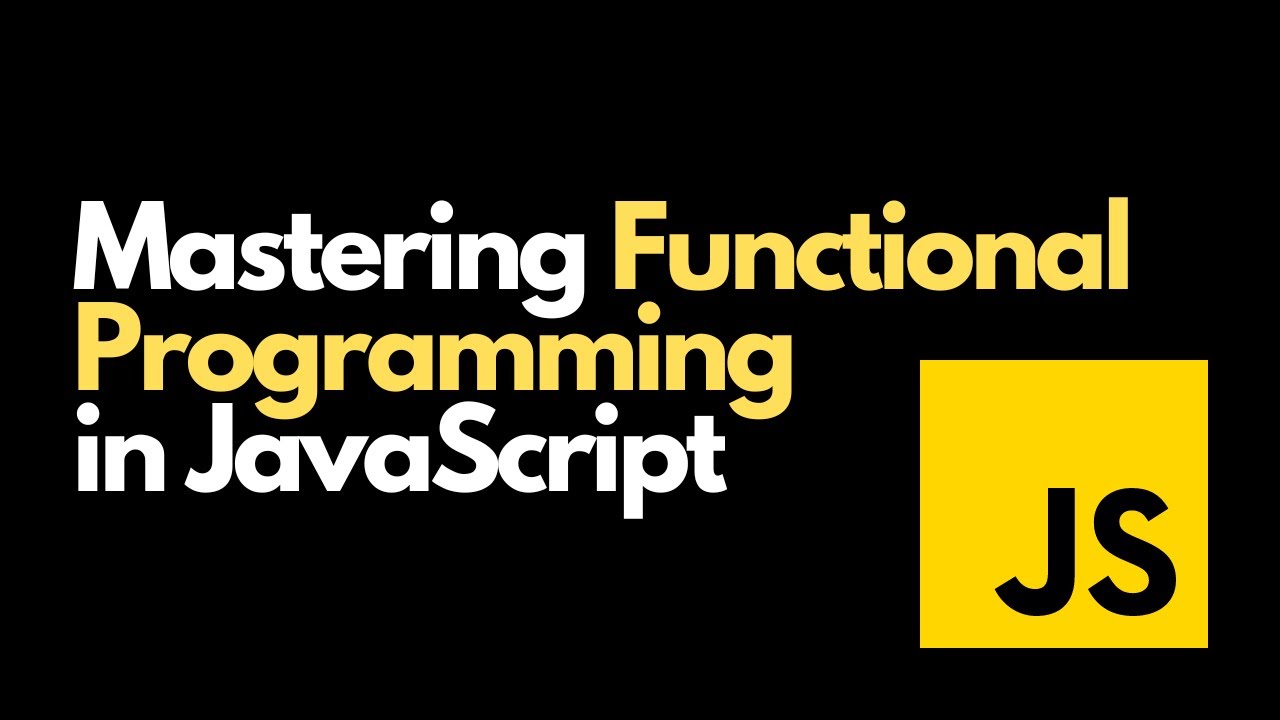 Mastering Functional Programming in JavaScript

JS